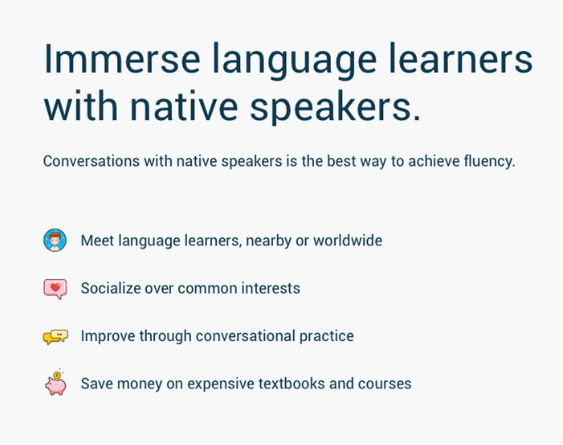 Immerse language learners with native speakers.

Conversations with native speakers is the best way to achieve fluency.

Meet language learners, nearby or worldwide

Socialize over common interests

Improve through conversational practice

Save money on expensive textbooks and courses